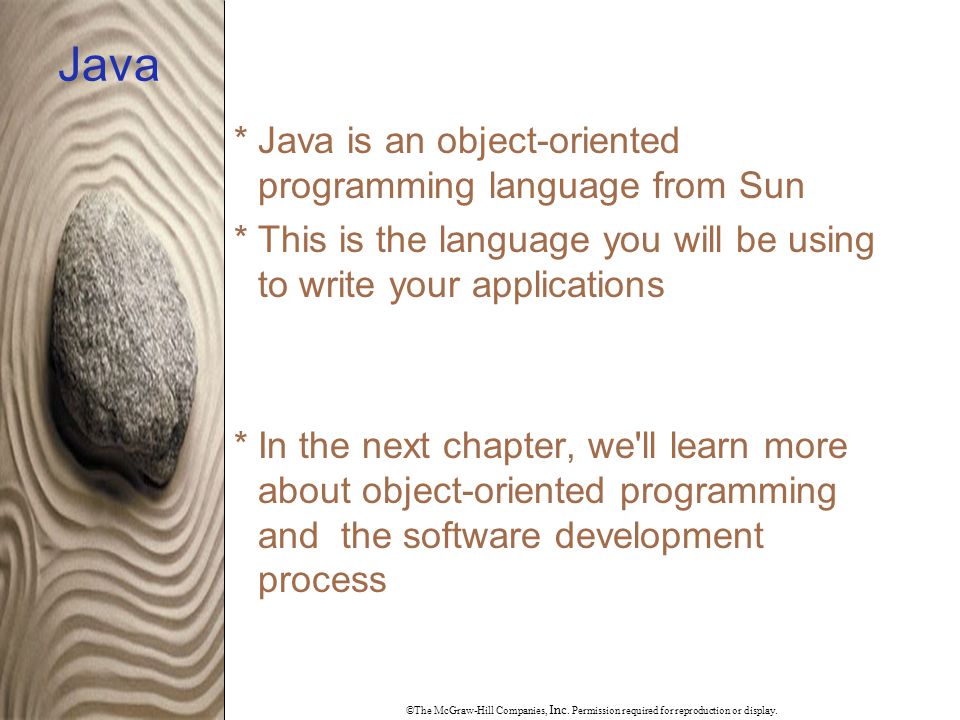 Java

* Java is an object-oriented programming language from Sun

* This is the language you will be using to write your applications

* In the next chapter, we'll learn more about object-oriented programming and  the software development process

©The McGraw-Hill Companies, Inc. Permission required for reproduction or display.